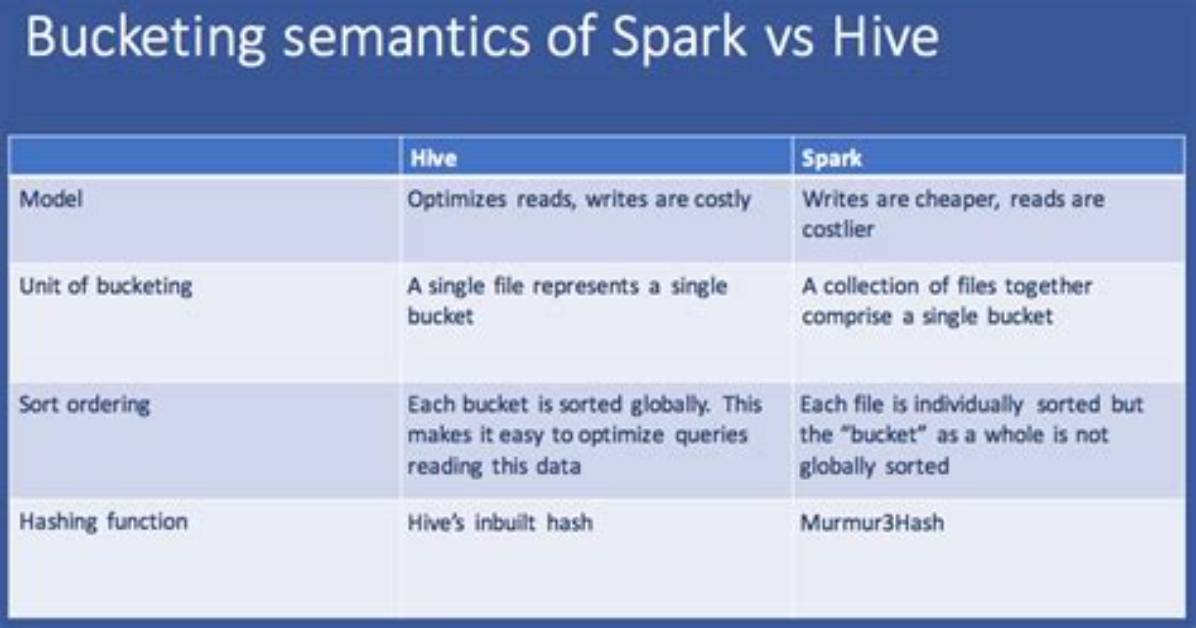 Bucketing semantics of Spark vs Hive

| | Hive | Spark |
|---|---|---|
| Model | Optimizes reads, writes are costly | Writes are cheaper, reads are costlier |
| Unit of bucketing | A single file represents a single bucket | A collection of files together comprise a single bucket |
| Sort ordering | Each bucket is sorted globally. This makes it easy to optimize queries reading this data | Each file is individually sorted but the "bucket" as a whole is not globally sorted |
| Hashing function | Hive's inbuilt hash | Murmur3Hash |